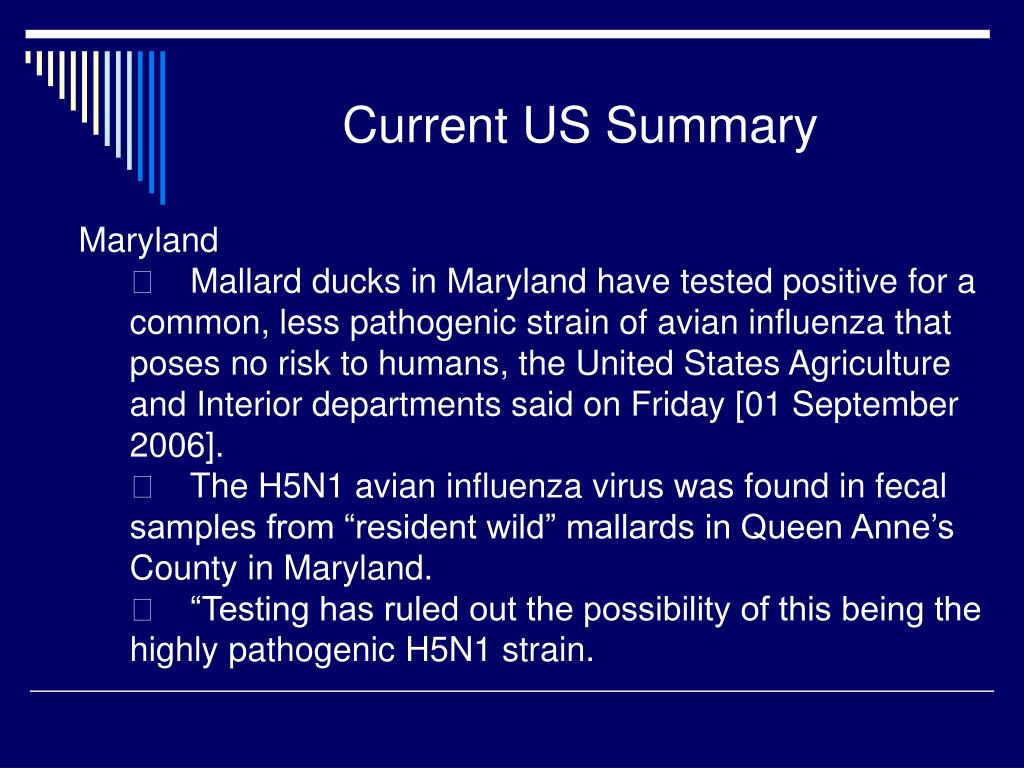 Current US Summary

Maryland

Mallard ducks in Maryland have tested positive for a common, less pathogenic strain of avian influenza that poses no risk to humans, the United States Agriculture and Interior departments said on Friday [01 September 2006].

The H5N1 avian influenza virus was found in fecal samples from “resident wild” mallards in Queen Anne’s County in Maryland.

“Testing has ruled out the possibility of this being the highly pathogenic H5N1 strain.